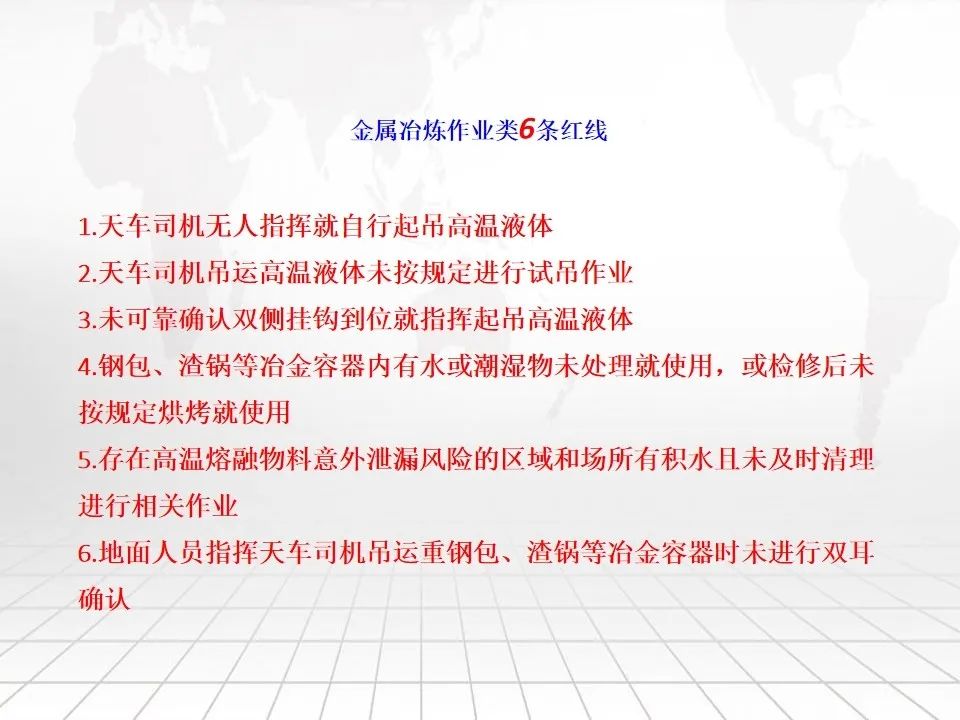 金属冶炼作业类6条红线

1.天车司机无人指挥就自行起吊高温液体

2.天车司机吊运高温液体未按规定进行试吊作业

3.未可靠确认双侧挂钩到位就指挥起吊高温液体

4.钢包、渣锅等冶金容器内有水或潮湿物未处理就使用，或检修后未按规定烘烤就使用

5.存在高温熔融物料意外泄漏风险的区域和场所有积水且未及时清理进行相关作业

6.地面人员指挥天车司机吊运重钢包、渣锅等冶金容器时未进行双耳确认